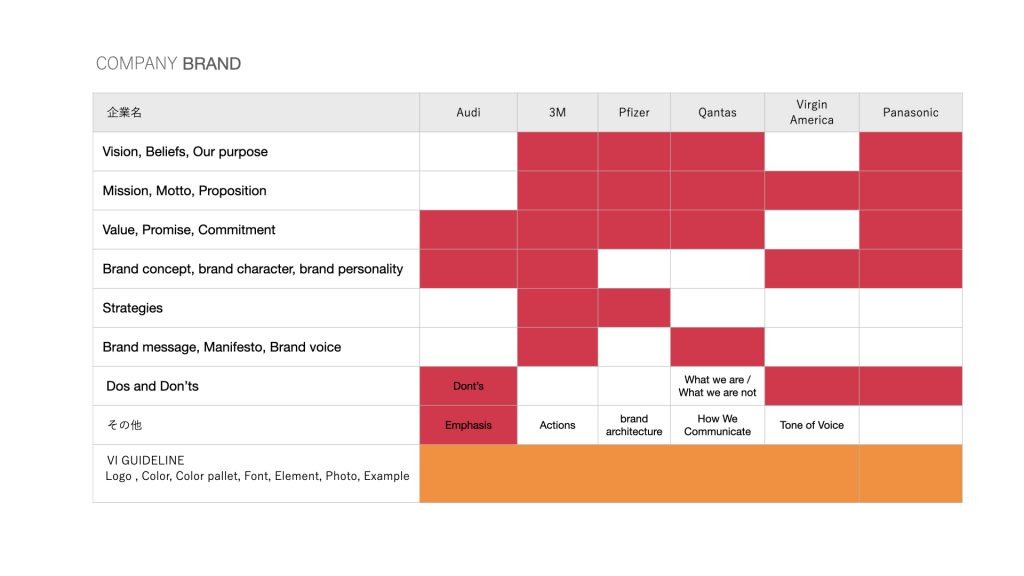 COMPANY BRAND

| 企業名 | Audi | 3M | Pfizer | Qantas | Virgin America | Panasonic |
|---|---|---|---|---|---|---|
| Vision, Beliefs, Our purpose | | | | | | |
| Mission, Motto, Proposition | | | | | | |
| Value, Promise, Commitment | | | | | | |
| Brand concept, brand character, brand personality | | | | | | |
| Strategies | | | | | | |
| Brand message, Manifesto, Brand voice | | | | | | |
| Dos and Don'ts | Dont's | | | What we are / What we are not | | |
| その他 | Emphasis | Actions | brand architecture | How We Communicate | Tone of Voice | |
| VI GUIDELINE Logo , Color, Color pallet, Font, Element, Photo, Example | | | | | | |